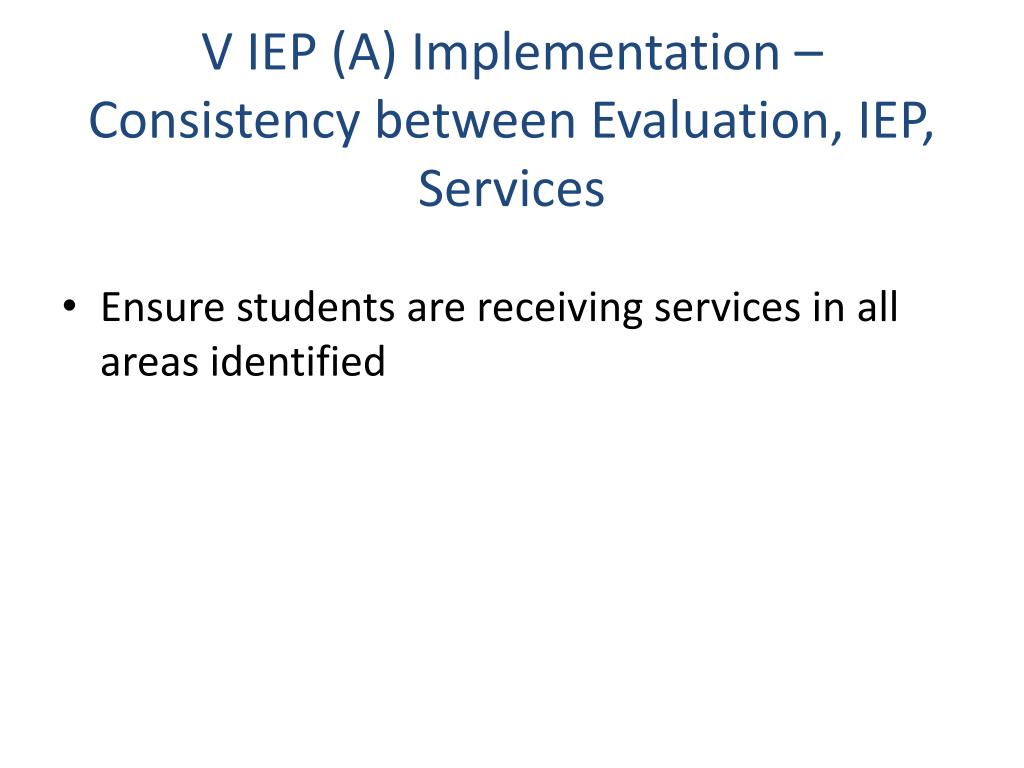 V IEP (A) Implementation – Consistency between Evaluation, IEP, Services

• Ensure students are receiving services in all areas identified